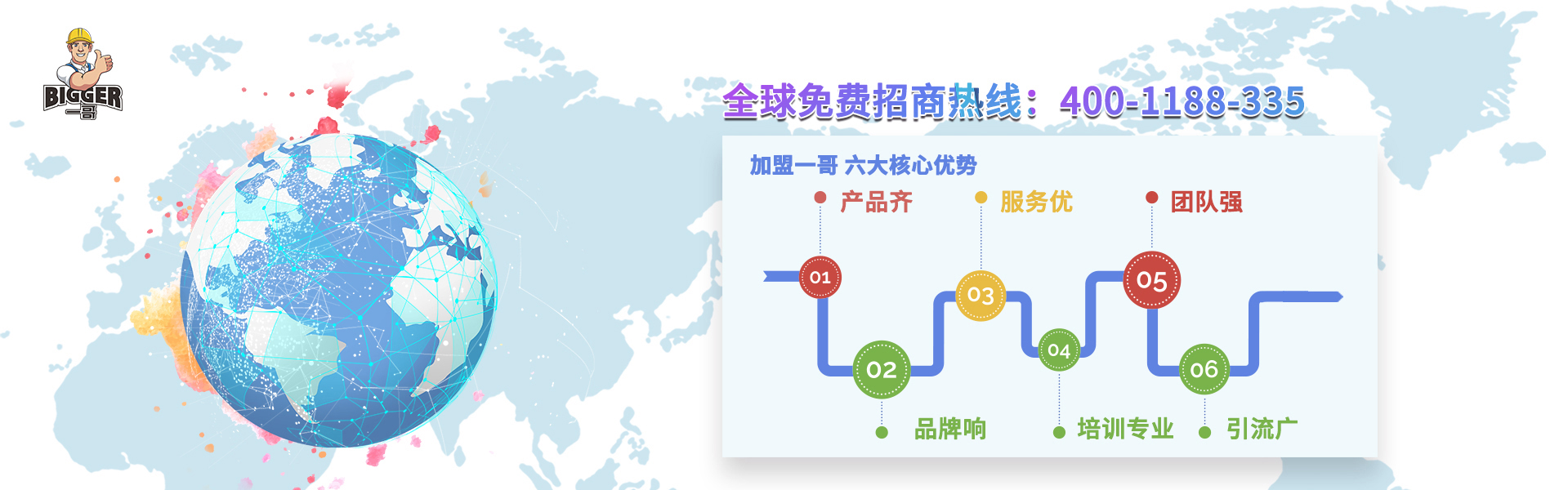 BIGGER
一哥

全球免费招商热线：400-1188-335

加盟一哥 六大核心优势

产品齐

服务优

团队强

01

02

03

04

05

06

品牌响

培训专业

引流广